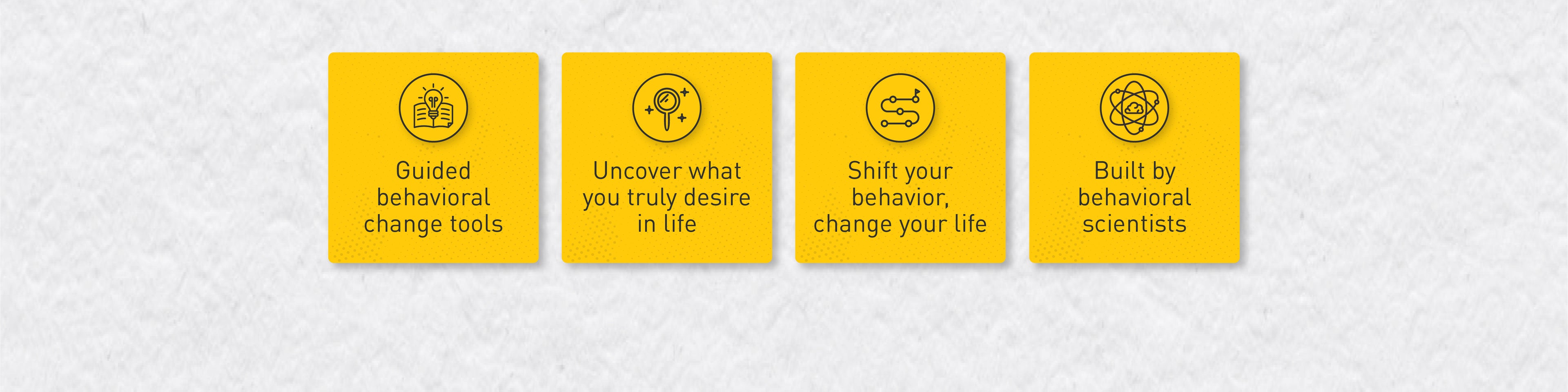 Guided behavioral change tools

Uncover what you truly desire in life

Shift your behavior, change your life

Built by behavioral scientists